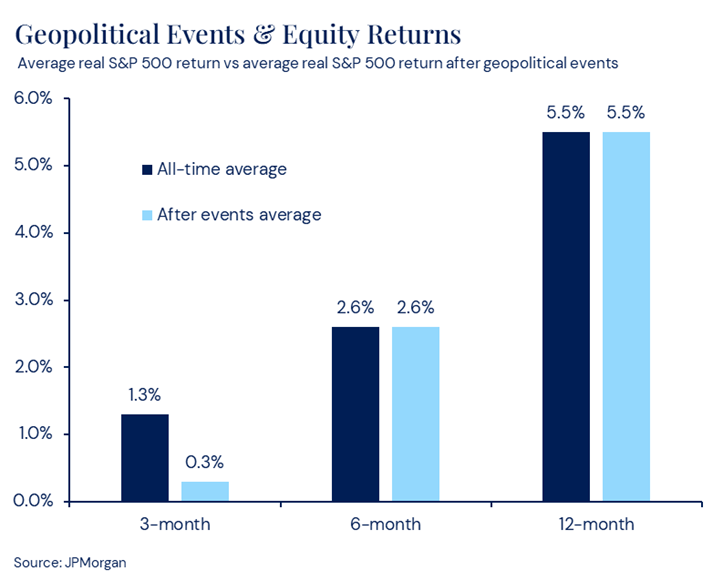 Geopolitical Events & Equity Returns

Average real S&P 500 return vs average real S&P 500 return after geopolitical events

6.0%
5.0%
4.0%
3.0%
2.0%
1.0%
0.0%

All-time average
After events average

1.3%
0.3%
2.6%
2.6%
5.5%
5.5%

3-month
6-month
12-month

Source: JPMorgan